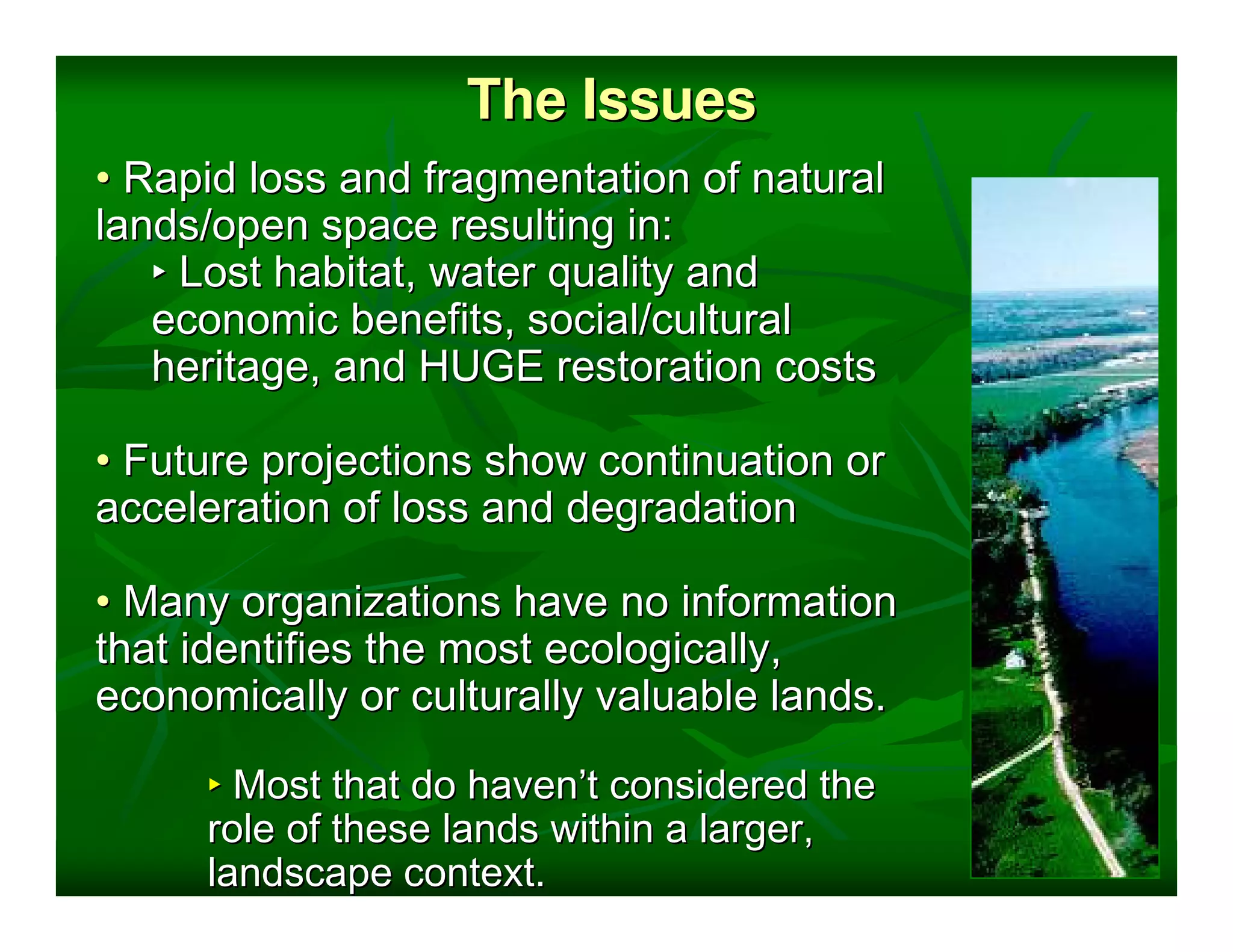 The Issues

• Rapid loss and fragmentation of natural lands/open space resulting in:

▸ Lost habitat, water quality and economic benefits, social/cultural heritage, and HUGE restoration costs

• Future projections show continuation or acceleration of loss and degradation

• Many organizations have no information that identifies the most ecologically, economically or culturally valuable lands.

▸ Most that do haven't considered the role of these lands within a larger, landscape context.